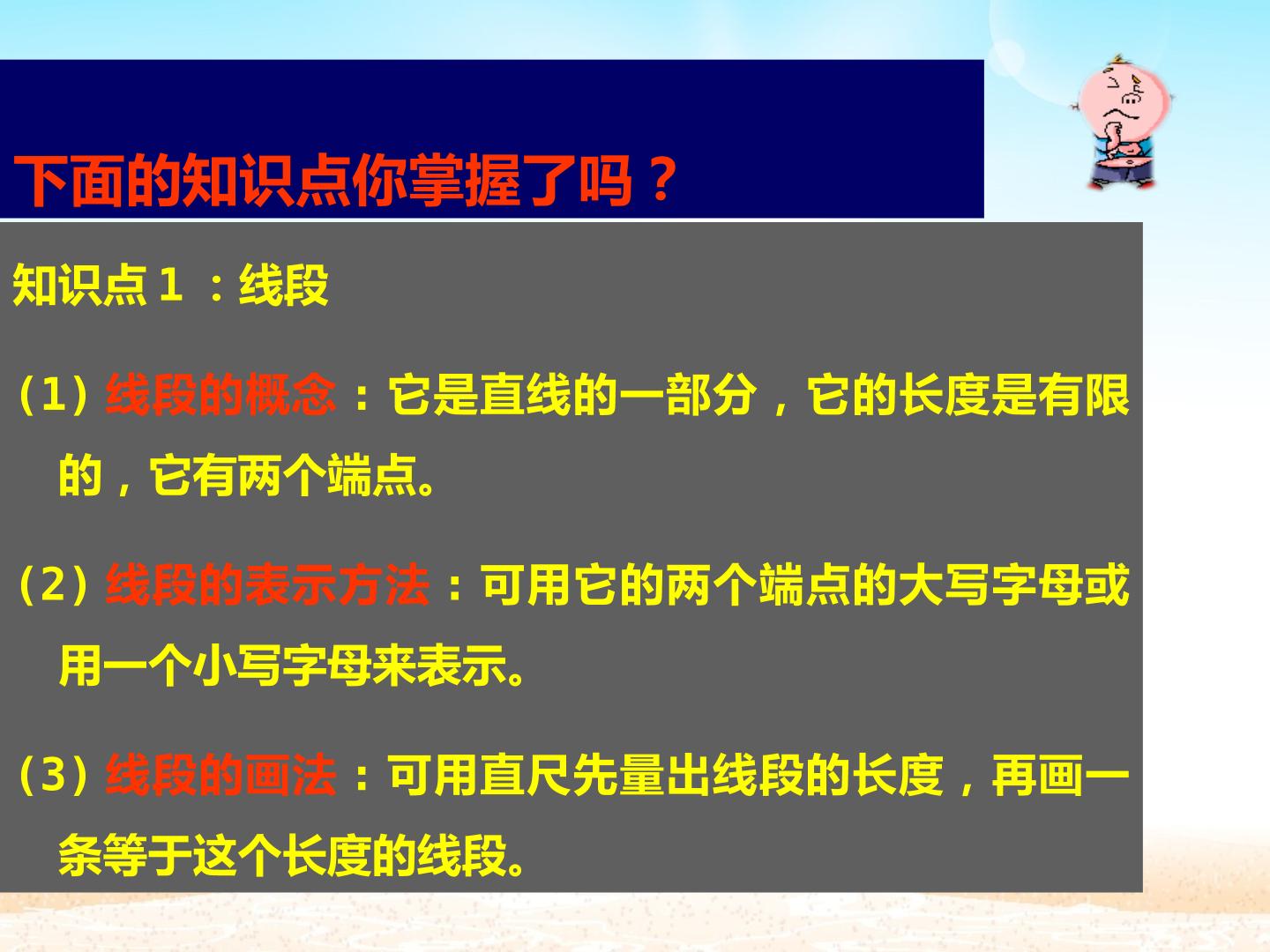 下面的知识点你掌握了吗？

知识点1：线段

(1)线段的概念：它是直线的一部分，它的长度是有限的，它有两个端点。

(2)线段的表示方法：可用它的两个端点的大写字母或用一个小写字母来表示。

(3)线段的画法：可用直尺先量出线段的长度，再画一条等于这个长度的线段。